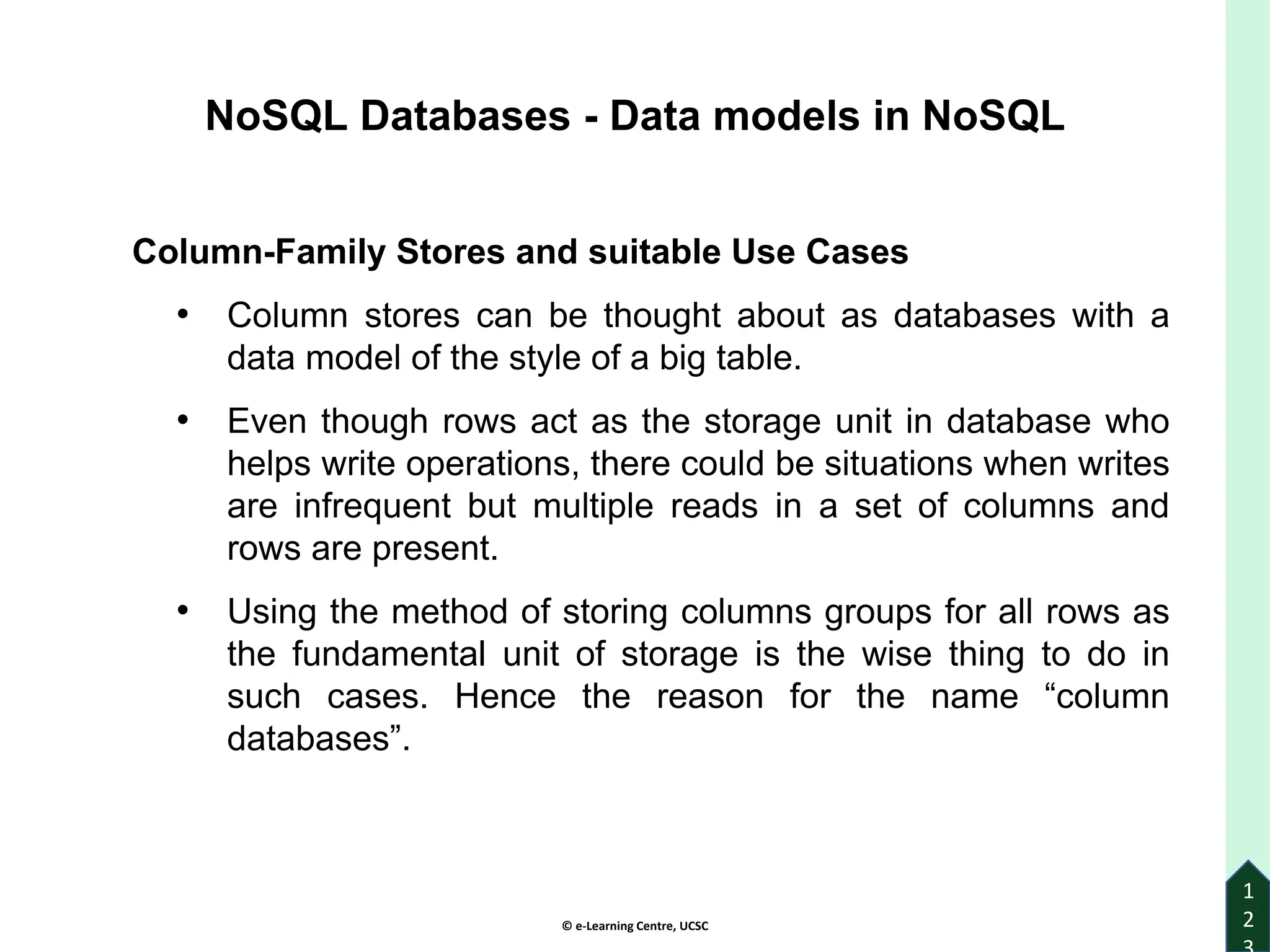 NoSQL Databases - Data models in NoSQL

Column-Family Stores and suitable Use Cases

• Column stores can be thought about as databases with a data model of the style of a big table.

• Even though rows act as the storage unit in database who helps write operations, there could be situations when writes are infrequent but multiple reads in a set of columns and rows are present.

• Using the method of storing columns groups for all rows as the fundamental unit of storage is the wise thing to do in such cases. Hence the reason for the name “column databases”.

© e-Learning Centre, UCSC

1
2
3